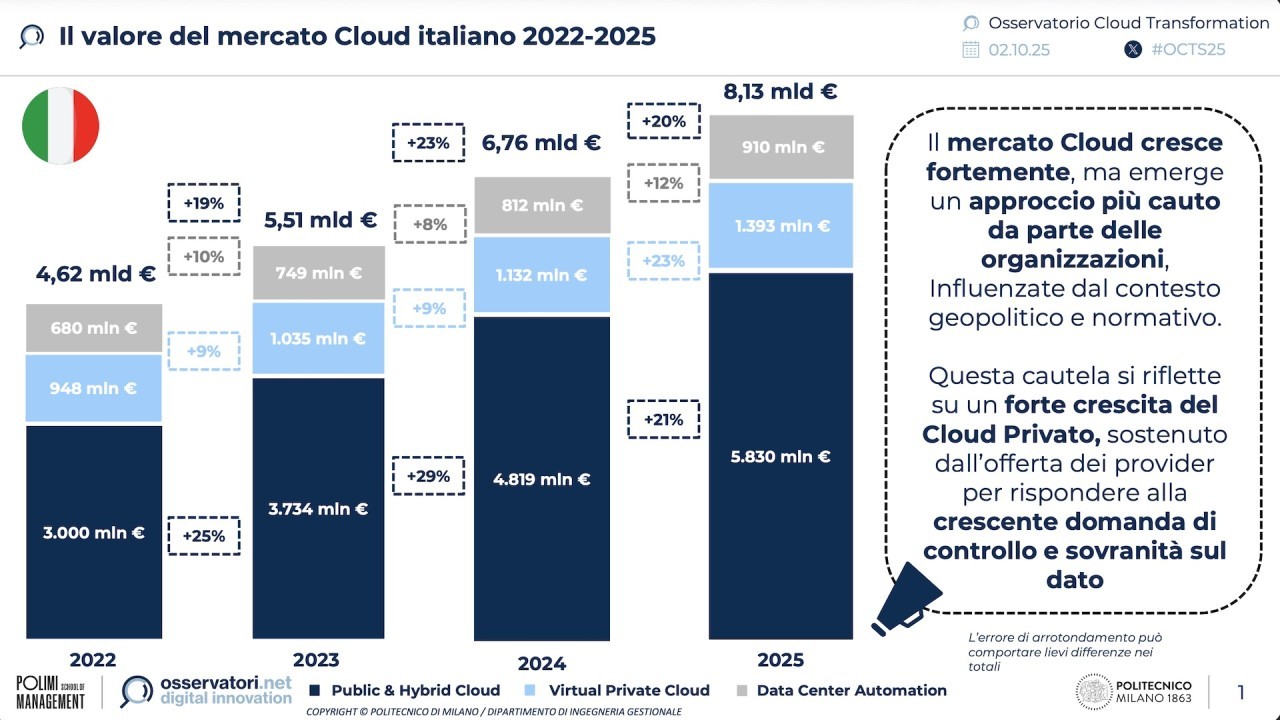 Il valore del mercato Cloud italiano 2022-2025

Osservatorio Cloud Transformation
02.10.25
#OCTS25

4,62 mld €
680 mln €
948 mln €
3.000 mln €
2022

+19%
+10%
+9%
+25%

5,51 mld €
749 mln €
1.035 mln €
3.734 mln €
2023

+23%
+8%
+9%
+29%

6,76 mld €
812 mln €
1.132 mln €
4.819 mln €
2024

+20%
+12%
+23%
+21%

8,13 mld €
910 mln €
1.393 mln €
5.830 mln €
2025

Il mercato Cloud cresce fortemente, ma emerge un approccio più cauto da parte delle organizzazioni, Influenzate dal contesto geopolitico e normativo.

Questa cautela si riflette su un forte crescita del Cloud Privato, sostenuto dall'offerta dei provider per rispondere alla crescente domanda di controllo e sovranità sul dato

L'errore di arrotondamento può comportare lievi differenze nei totali

POLIMI SCHOOL OF MANAGEMENT
osservatori.net digital innovation
Public & Hybrid Cloud
Virtual Private Cloud
Data Center Automation
COPYRIGHT © POLITECNICO DI MILANO / DIPARTIMENTO DI INGEGNERIA GESTIONALE
POLITECNICO MILANO 1863
1